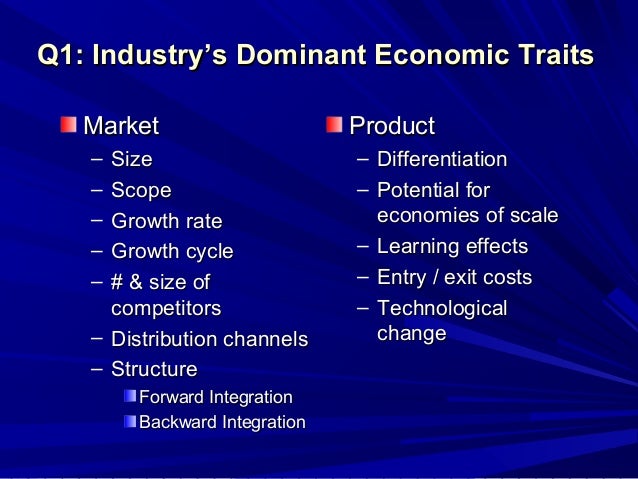 Q1: Industry's Dominant Economic Traits

Market
– Size
– Scope
– Growth rate
– Growth cycle
– # & size of competitors
– Distribution channels
– Structure
Forward Integration
Backward Integration

Product
– Differentiation
– Potential for economies of scale
– Learning effects
– Entry / exit costs
– Technological change